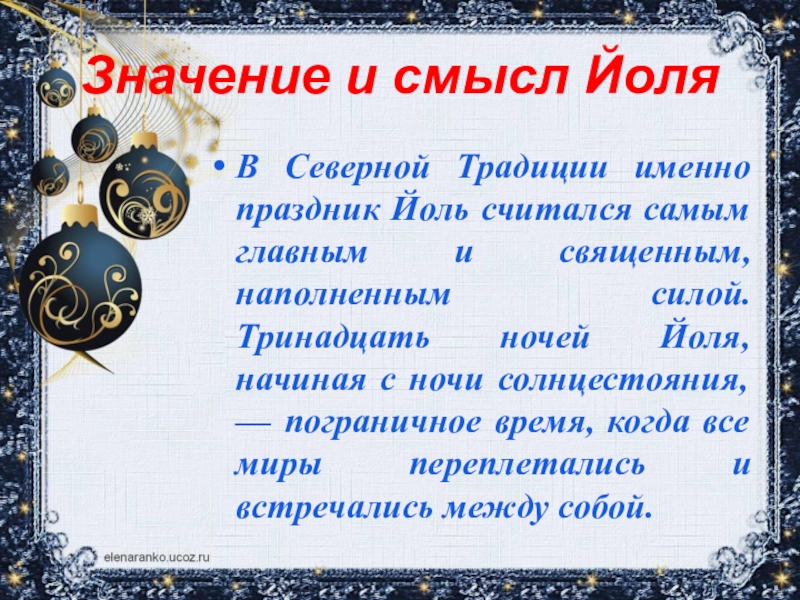 Значение и смысл Йоля

• В Северной Традиции именно праздник Йоль считался самым главным и священным, наполненным силой. Тринадцать ночей Йоля, начиная с ночи солнцестояния, — пограничное время, когда все миры переплетались и встречались между собой.

elenaranko.ucoz.ru